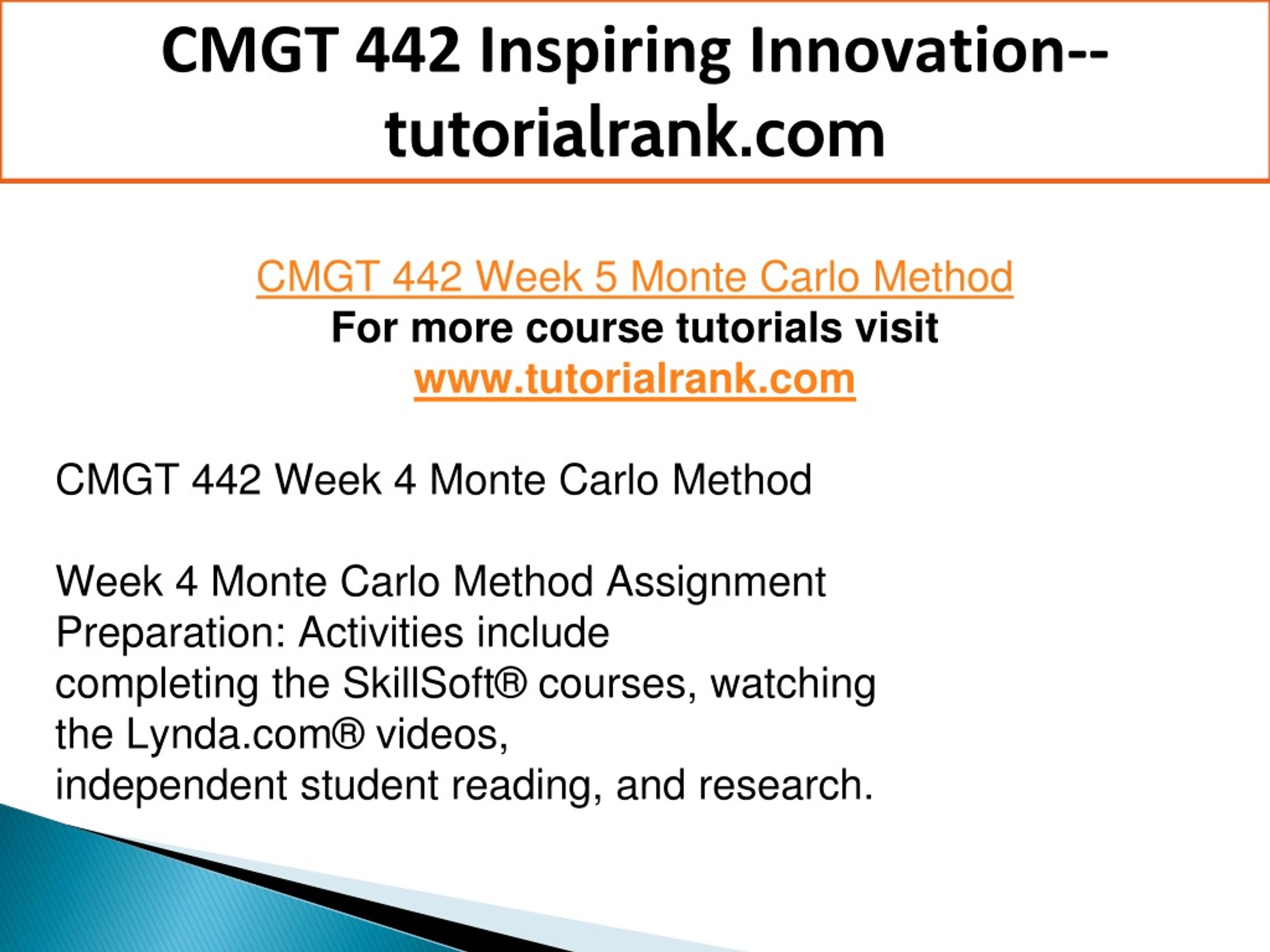 CMGT 442 Inspiring Innovation--tutorialrank.com

CMGT 442 Week 5 Monte Carlo Method
For more course tutorials visit
www.tutorialrank.com

CMGT 442 Week 4 Monte Carlo Method

Week 4 Monte Carlo Method Assignment Preparation: Activities include completing the SkillSoft® courses, watching the Lynda.com® videos, independent student reading, and research.